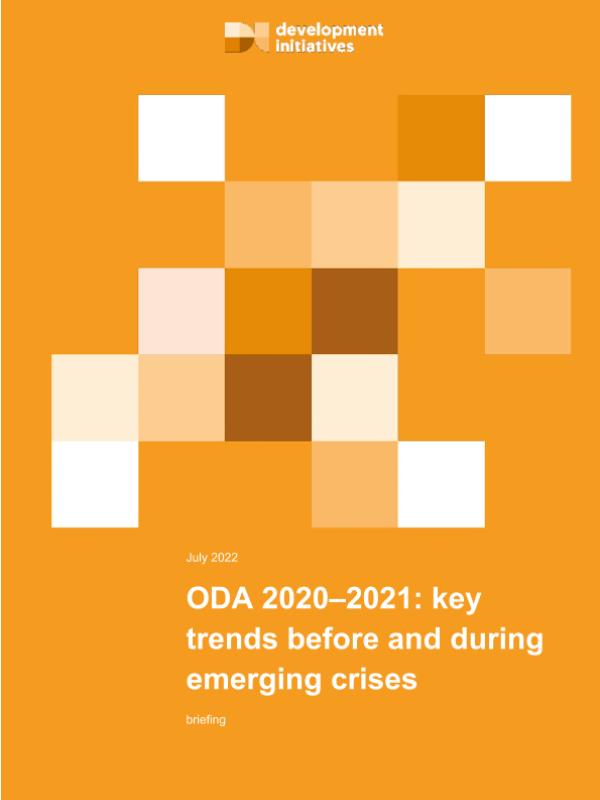 development initiatives

July 2022

ODA 2020–2021: key trends before and during emerging crises

briefing